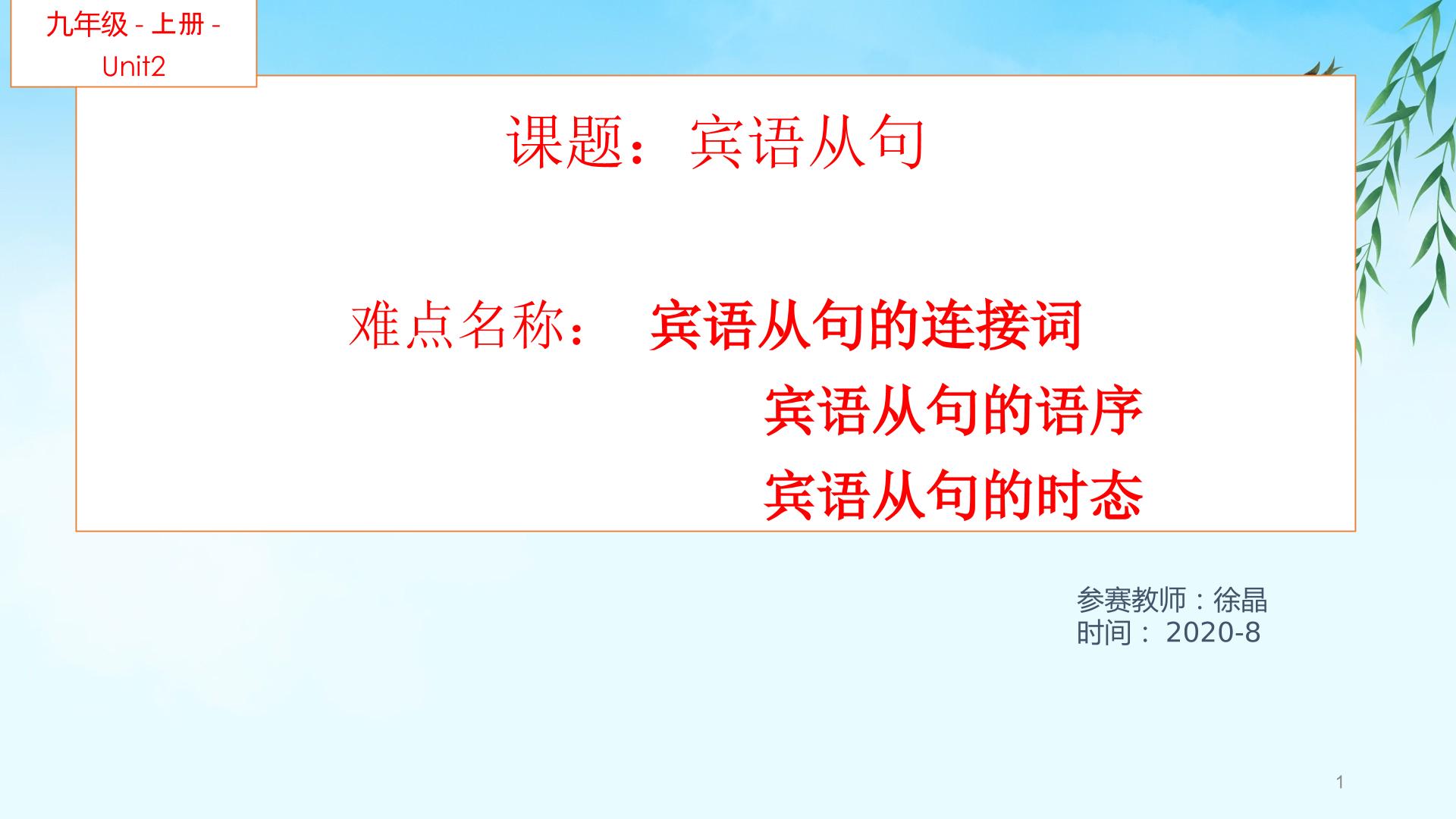 九年级 - 上册 - Unit2

课题：宾语从句

难点名称： 宾语从句的连接词
宾语从句的语序
宾语从句的时态

参赛教师：徐晶
时间： 2020-8

1